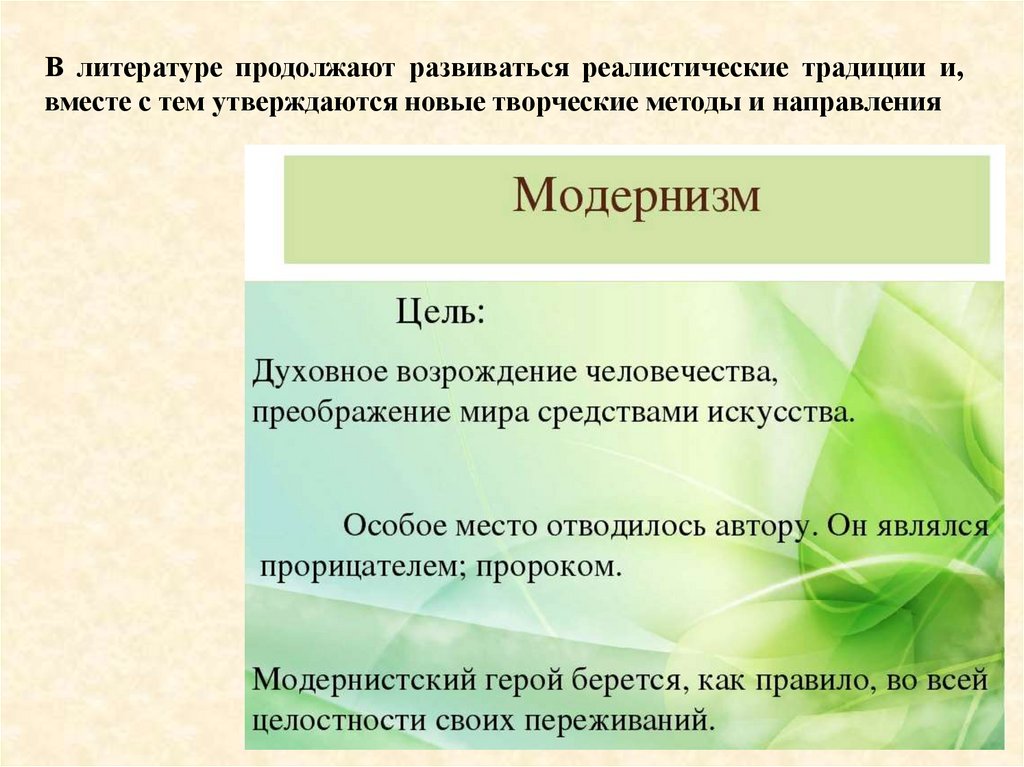 В литературе продолжают развиваться реалистические традиции и, вместе с тем утверждаются новые творческие методы и направления

Модернизм

Цель:

Духовное возрождение человечества, преображение мира средствами искусства.

Особое место отводилось автору. Он являлся прорицателем; пророком.

Модернистский герой берется, как правило, во всей целостности своих переживаний.